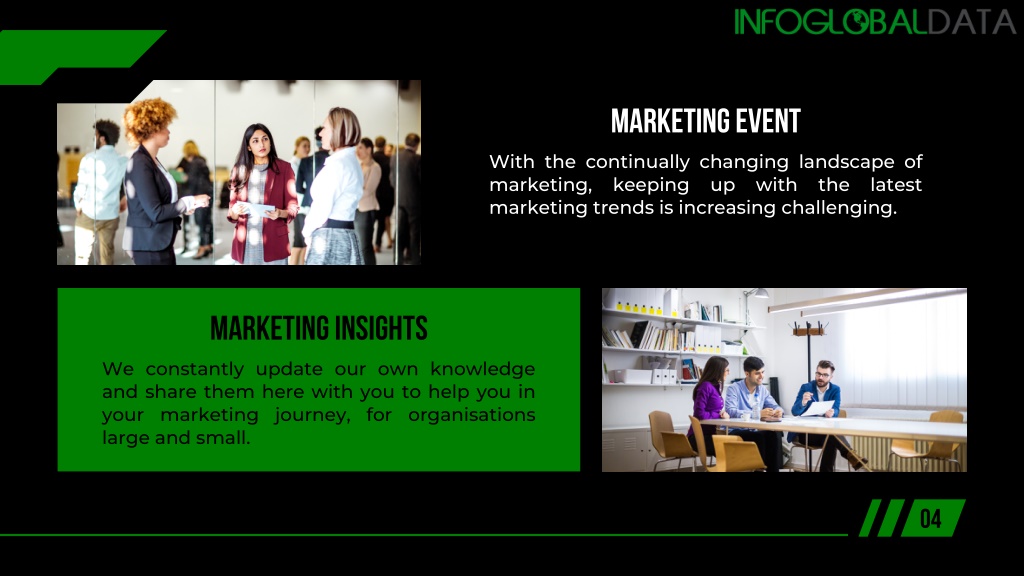 INFOGLOBALDATA

MARKETING EVENT

With the continually changing landscape of marketing, keeping up with the latest marketing trends is increasing challenging.

MARKETING INSIGHTS

We constantly update our own knowledge and share them here with you to help you in your marketing journey, for organisations large and small.

04